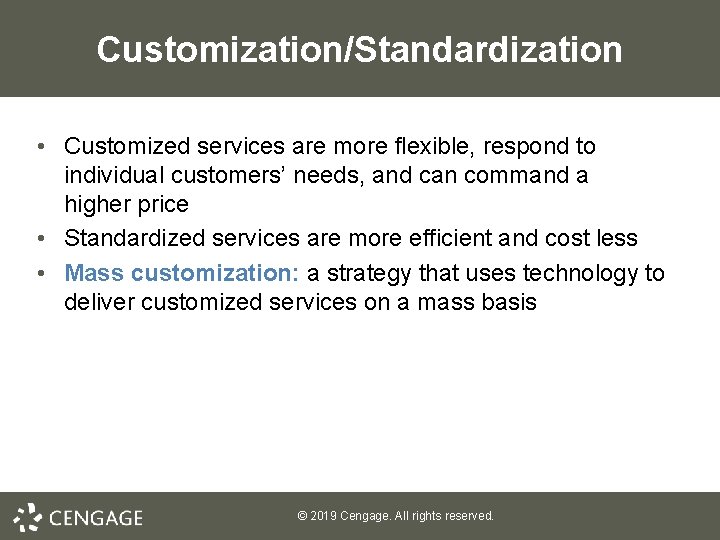 Customization/Standardization

• Customized services are more flexible, respond to individual customers' needs, and can command a higher price
• Standardized services are more efficient and cost less
• Mass customization: a strategy that uses technology to deliver customized services on a mass basis

CENGAGE

© 2019 Cengage. All rights reserved.